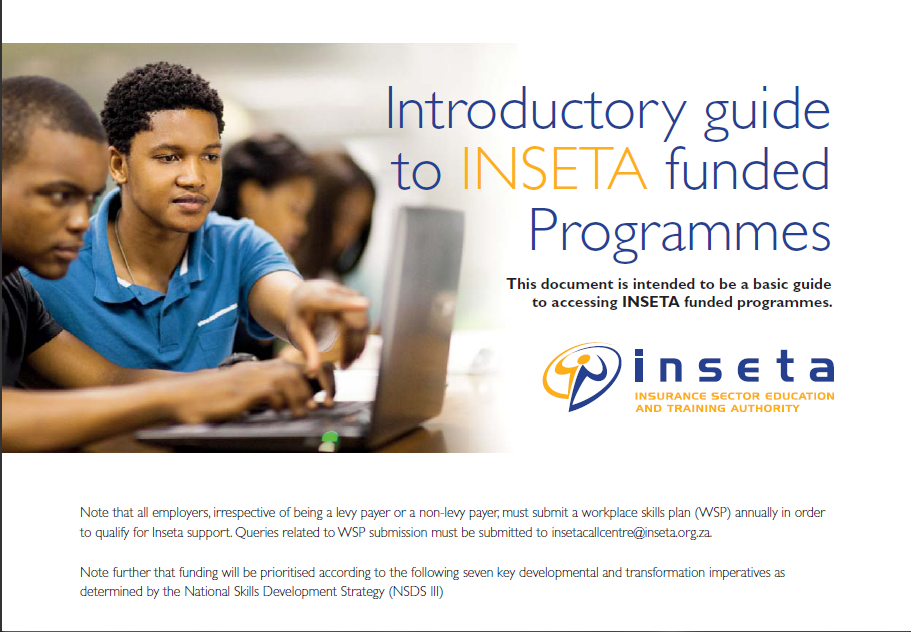 Introductory guide to INSETA funded Programmes

This document is intended to be a basic guide to accessing INSETA funded programmes.

inseta
INSURANCE SECTOR EDUCATION AND TRAINING AUTHORITY

Note that all employers, irrespective of being a levy payer or a non-levy payer, must submit a workplace skills plan (WSP) annually in order to qualify for Inseta support. Queries related to WSP submission must be submitted to insetacallcentre@inseta.org.za.

Note further that funding will be prioritised according to the following seven key developmental and transformation imperatives as determined by the National Skills Development Strategy (NSDS III)